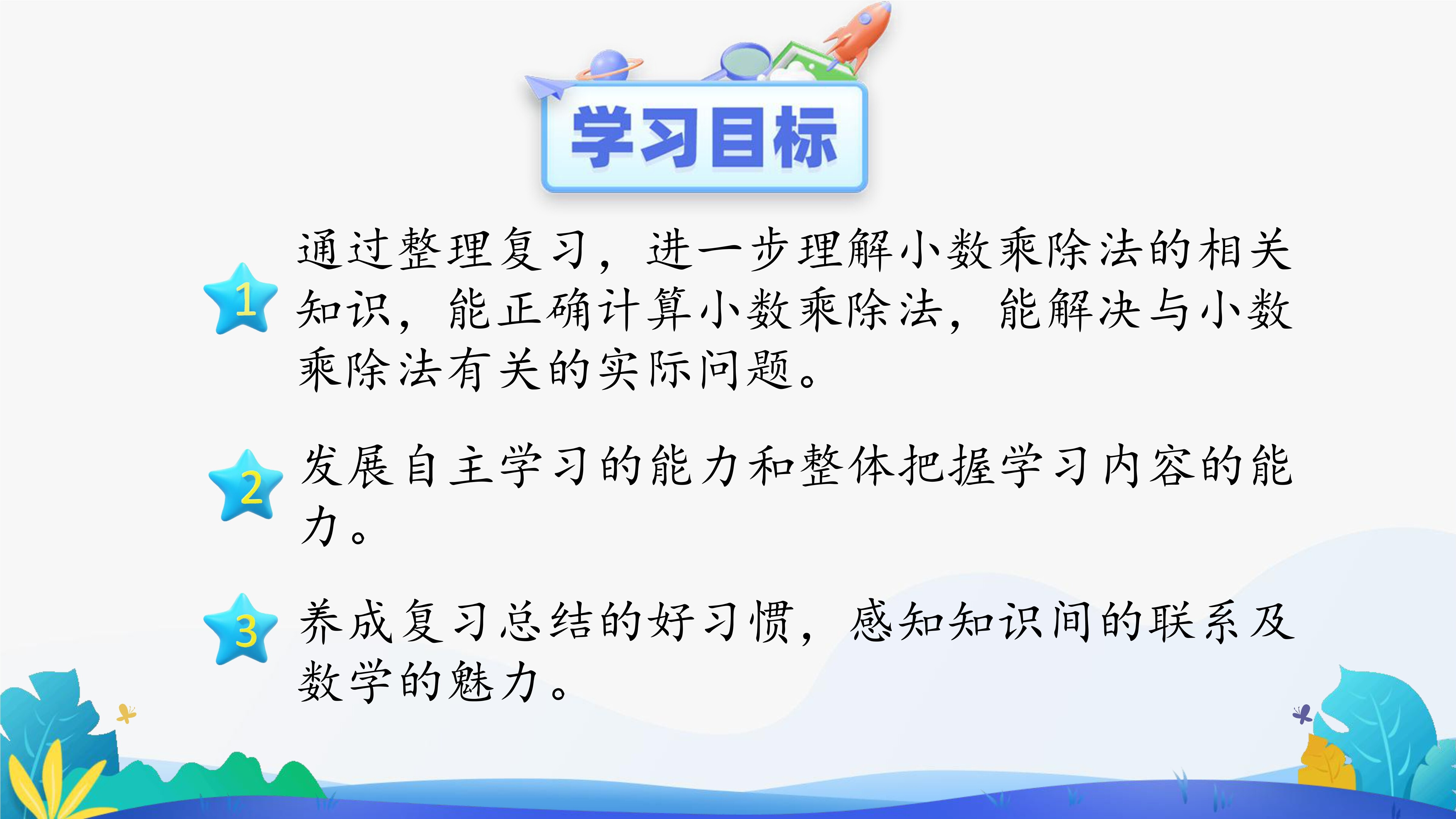 学习目标

1 通过整理复习，进一步理解小数乘除法的相关知识，能正确计算小数乘除法，能解决与小数乘除法有关的实际问题。

2 发展自主学习的能力和整体把握学习内容的能力。

3 养成复习总结的好习惯，感知知识间的联系及数学的魅力。